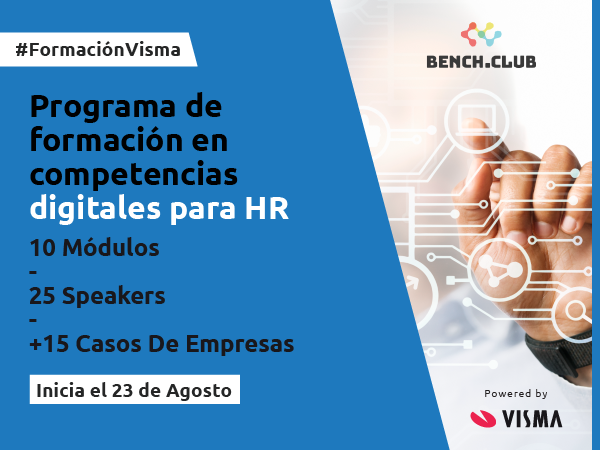 #FormaciónVisma

Programa de formación en competencias digitales para HR

10 Módulos
-
25 Speakers
-
+15 Casos De Empresas

Inicia el 23 de Agosto

BENCH.CLUB

Powered by

VISMA